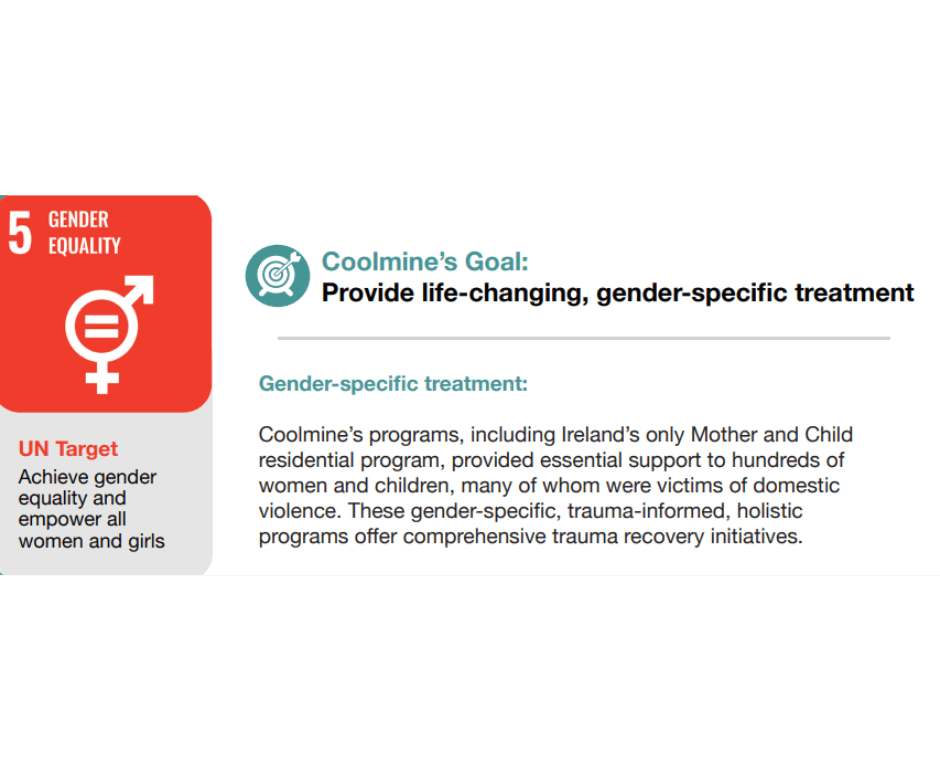 5 GENDER EQUALITY

UN Target
Achieve gender equality and empower all women and girls

Coolmine's Goal:
Provide life-changing, gender-specific treatment

Gender-specific treatment:

Coolmine's programs, including Ireland's only Mother and Child residential program, provided essential support to hundreds of women and children, many of whom were victims of domestic violence. These gender-specific, trauma-informed, holistic programs offer comprehensive trauma recovery initiatives.